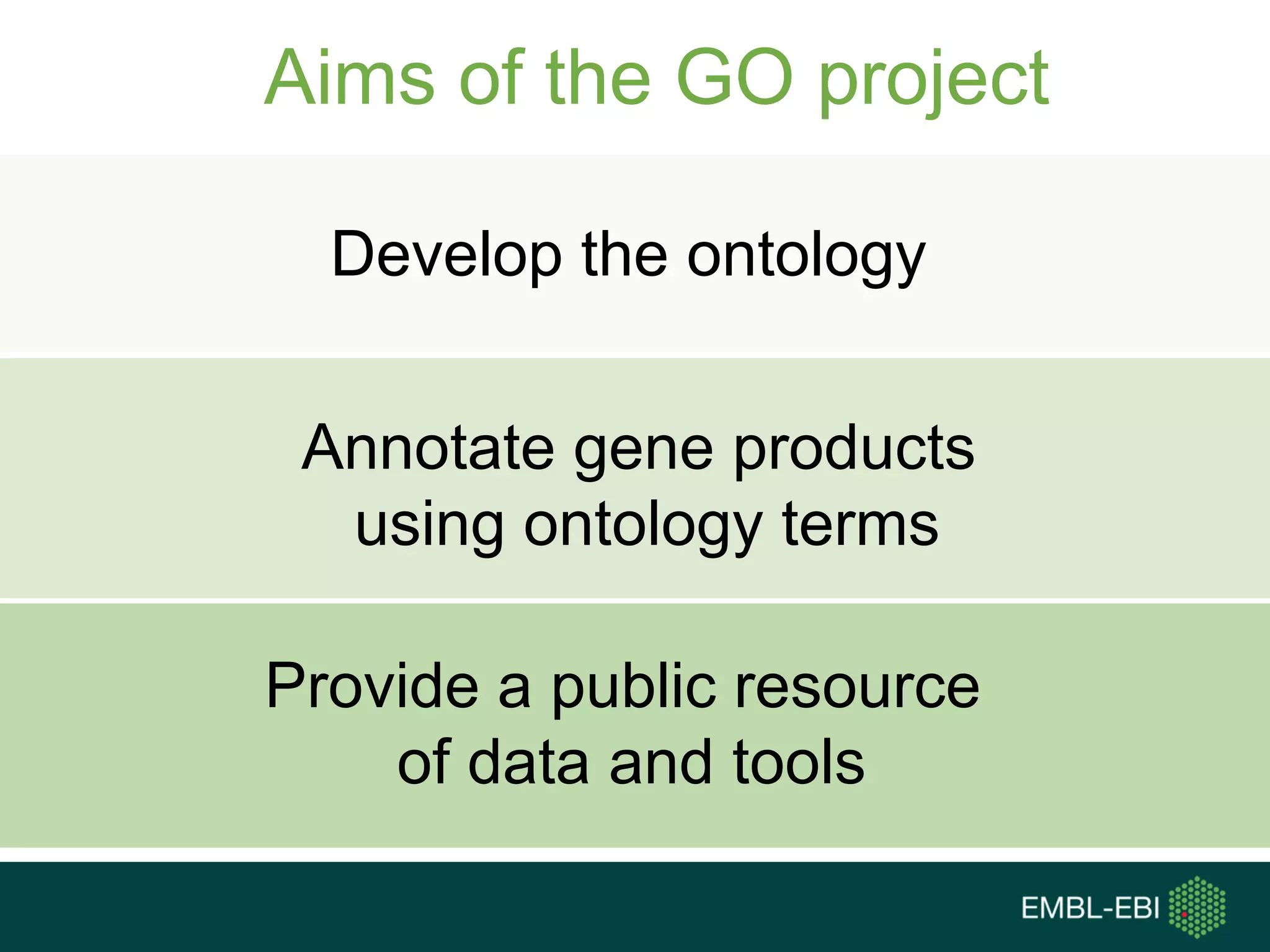 Aims of the GO project

Develop the ontology

Annotate gene products using ontology terms

Provide a public resource of data and tools

EMBL-EBI